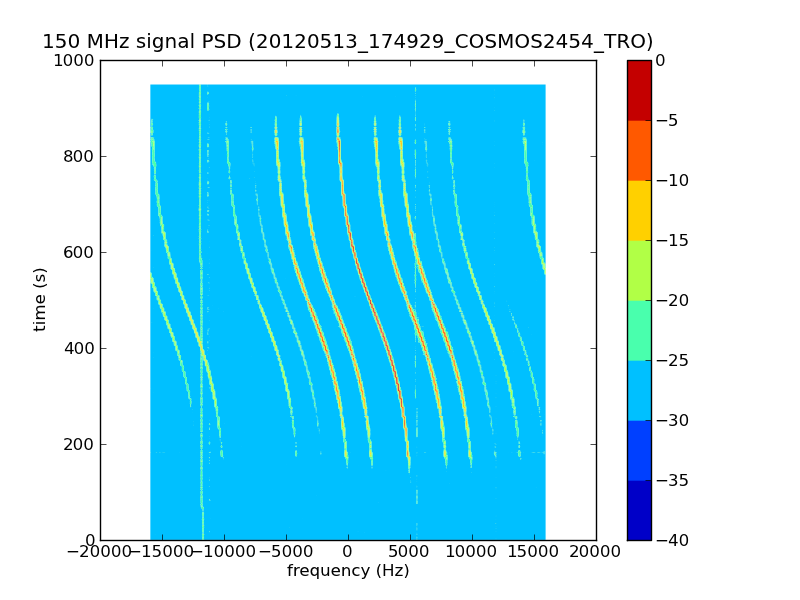 150 MHz signal PSD (20120513_174929_COSMOS2454_TRO)

1000
800
600
400
200
0

time (s)

−20000 −15000 −10000 −5000 0 5000 10000 15000 20000

frequency (Hz)

0
−5
−10
−15
−20
−25
−30
−35
−40